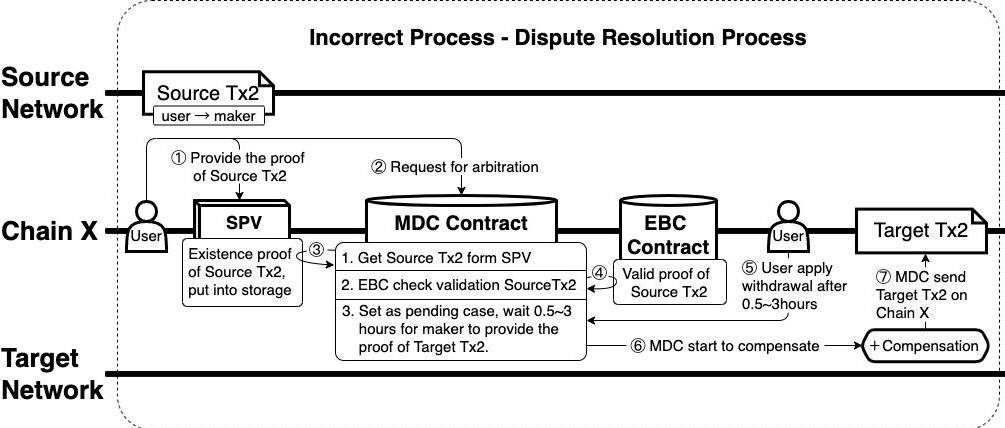 Incorrect Process - Dispute Resolution Process

Source Network

Source Tx2

user → maker

① Provide the proof of Source Tx2

② Request for arbitration

Chain X

User

SPV

Existence proof of Source Tx2, put into storage

③

MDC Contract

1. Get Source Tx2 form SPV

2. EBC check validation SourceTx2

3. Set as pending case, wait 0.5~3 hours for maker to provide the proof of Target Tx2.

④

EBC Contract

Valid proof of Source Tx2

User

⑤ User apply withdrawal after 0.5~3hours

Target Tx2

⑦ MDC send Target Tx2 on Chain X

⑥ MDC start to compensate

+ Compensation

Target Network